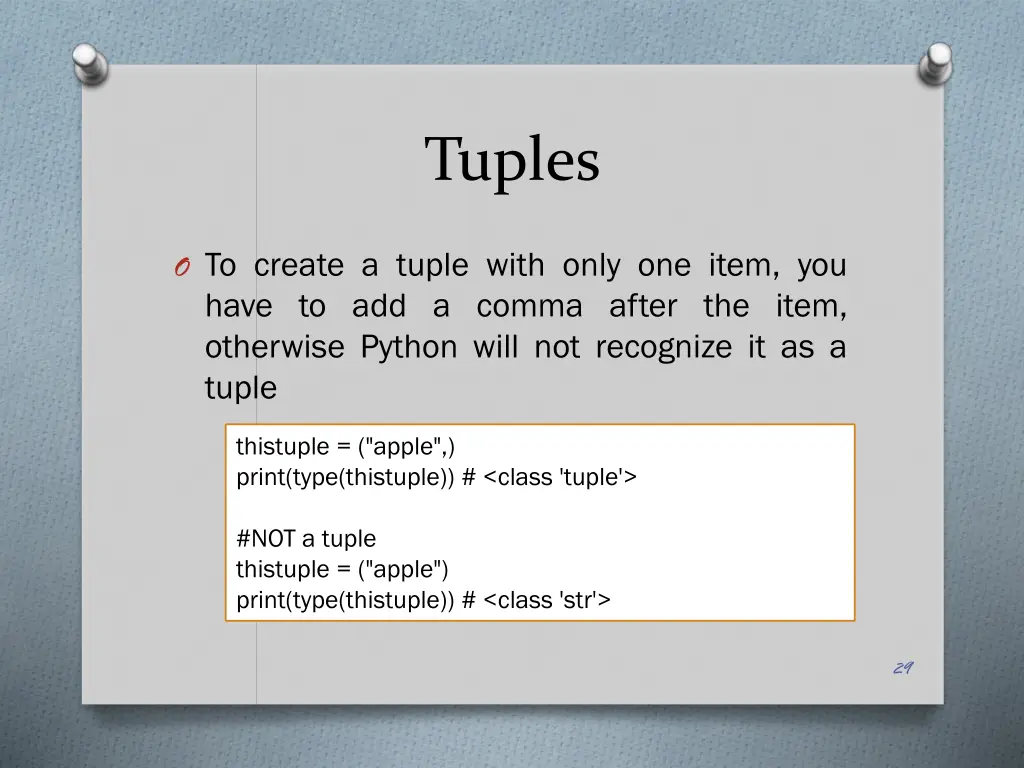 Tuples

O To create a tuple with only one item, you have to add a comma after the item, otherwise Python will not recognize it as a tuple

thistuple = ("apple",)
print(type(thistuple)) # <class 'tuple'>

#NOT a tuple
thistuple = ("apple")
print(type(thistuple)) # <class 'str'>

29